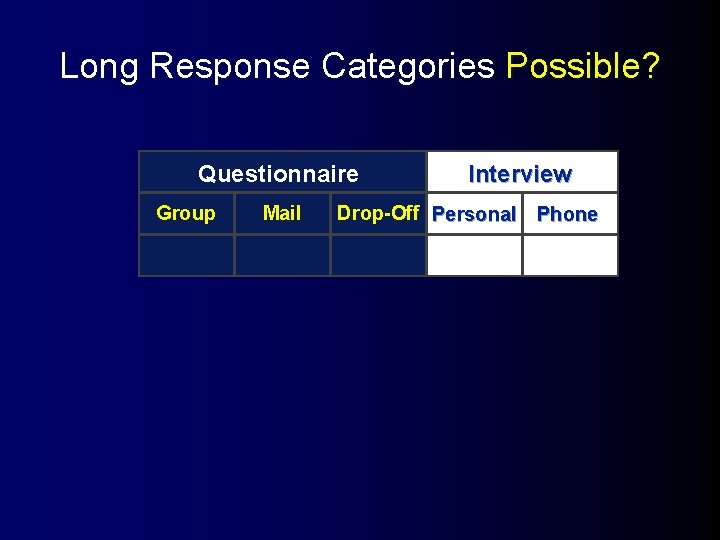 Long Response Categories Possible?

| Questionnaire | | | Interview | |
|---|---|---|---|---|
| Group | Mail | Drop-Off | Personal | Phone |
| | | | | |